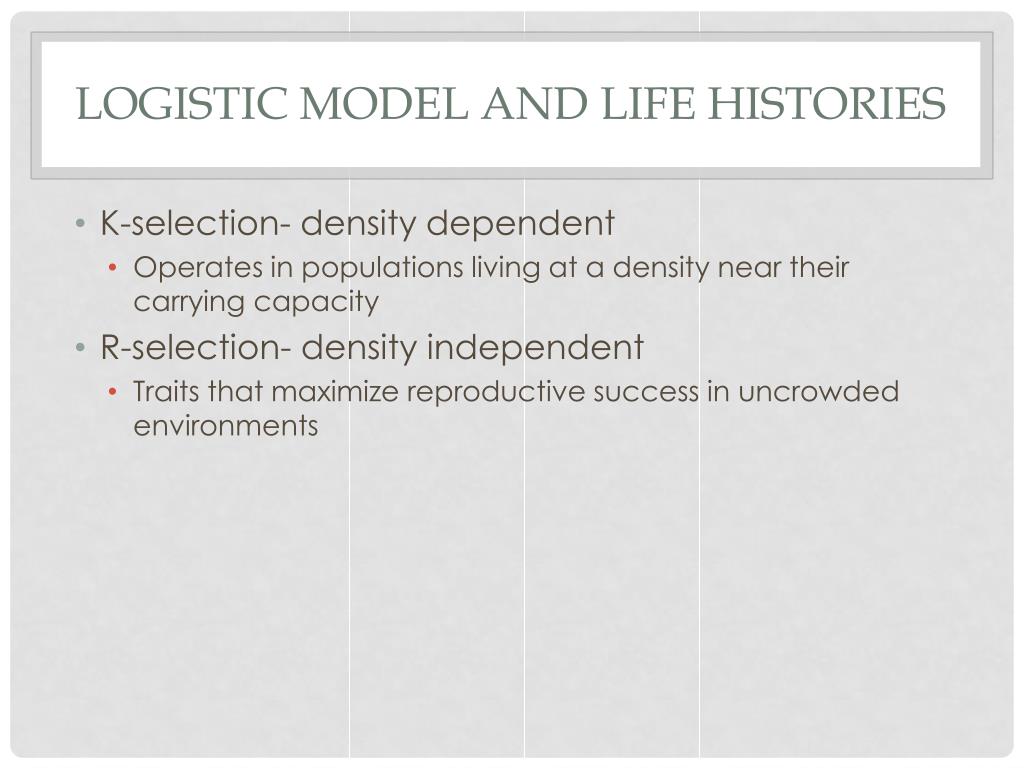 LOGISTIC MODEL AND LIFE HISTORIES

• K-selection- density dependent
  • Operates in populations living at a density near their carrying capacity
• R-selection- density independent
  • Traits that maximize reproductive success in uncrowded environments